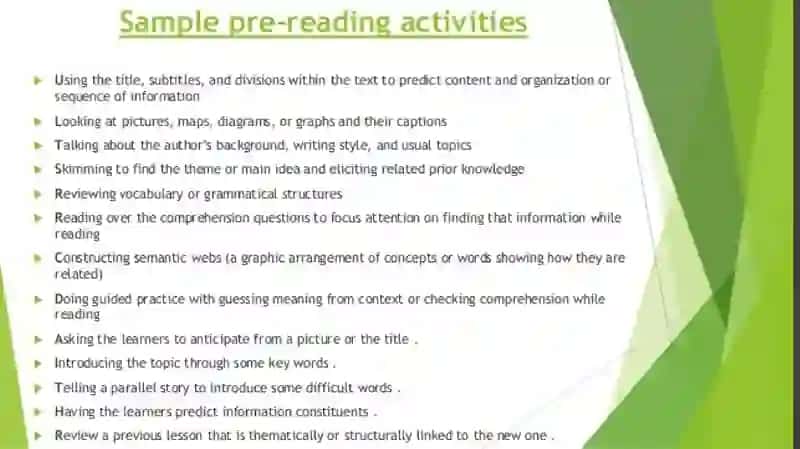 Sample pre-reading activities

Using the title, subtitles, and divisions within the text to predict content and organization or sequence of information

Looking at pictures, maps, diagrams, or graphs and their captions

Talking about the author's background, writing style, and usual topics

Skimming to find the theme or main idea and eliciting related prior knowledge

Reviewing vocabulary or grammatical structures

Reading over the comprehension questions to focus attention on finding that information while reading

Constructing semantic webs (a graphic arrangement of concepts or words showing how they are related)

Doing guided practice with guessing meaning from context or checking comprehension while reading

Asking the learners to anticipate from a picture or the title .

Introducing the topic through some key words .

Telling a parallel story to introduce some difficult words .

Having the learners predict information constituents .

Review a previous lesson that is thematically or structurally linked to the new one .